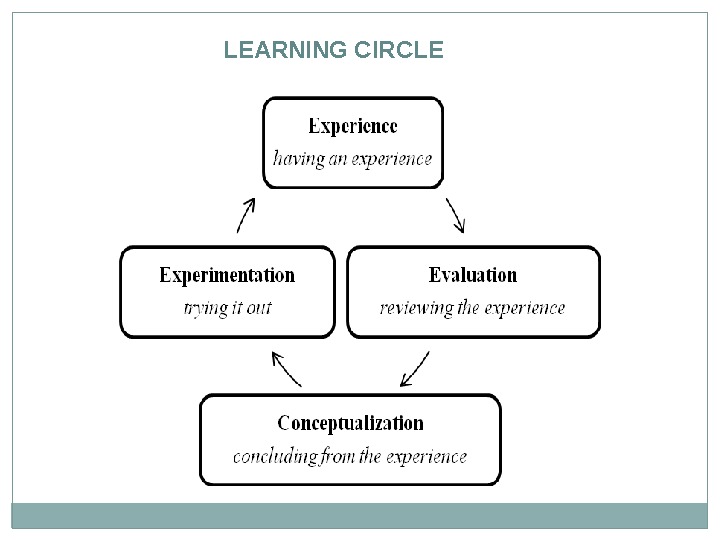 LEARNING CIRCLE

Experience
having an experience

Evaluation
reviewing the experience

Conceptualization
concluding from the experience

Experimentation
trying it out